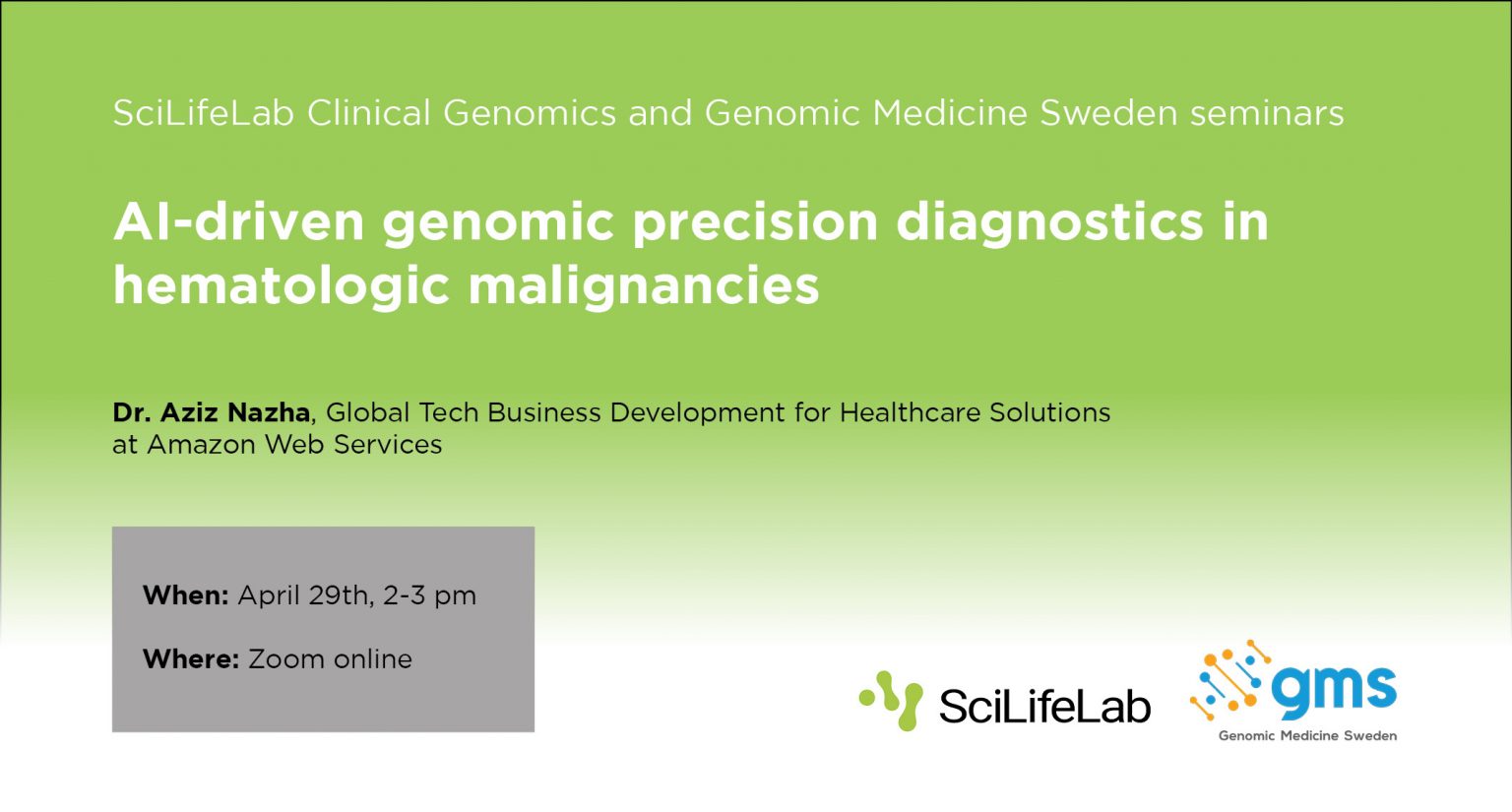 SciLifeLab Clinical Genomics and Genomic Medicine Sweden seminars

AI-driven genomic precision diagnostics in hematologic malignancies

Dr. Aziz Nazha, Global Tech Business Development for Healthcare Solutions at Amazon Web Services

When: April 29th, 2-3 pm

Where: Zoom online

SciLifeLab

gms

Genomic Medicine Sweden